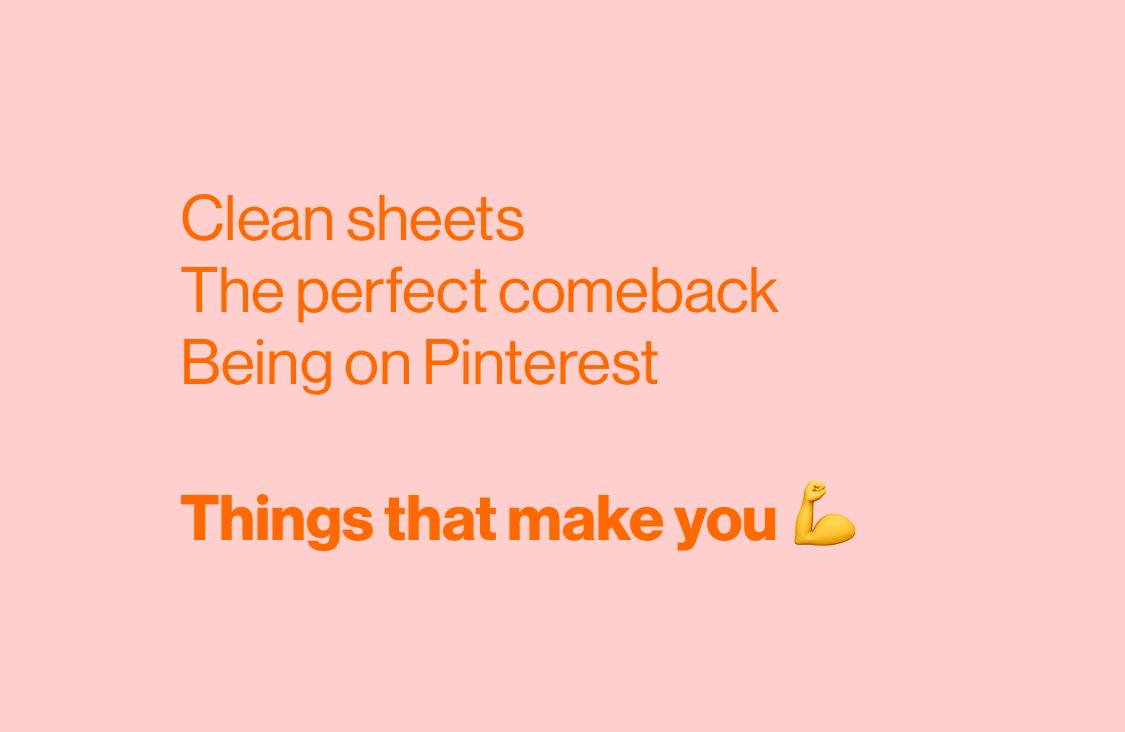 Clean sheets
The perfect comeback
Being on Pinterest

Things that make you 💪